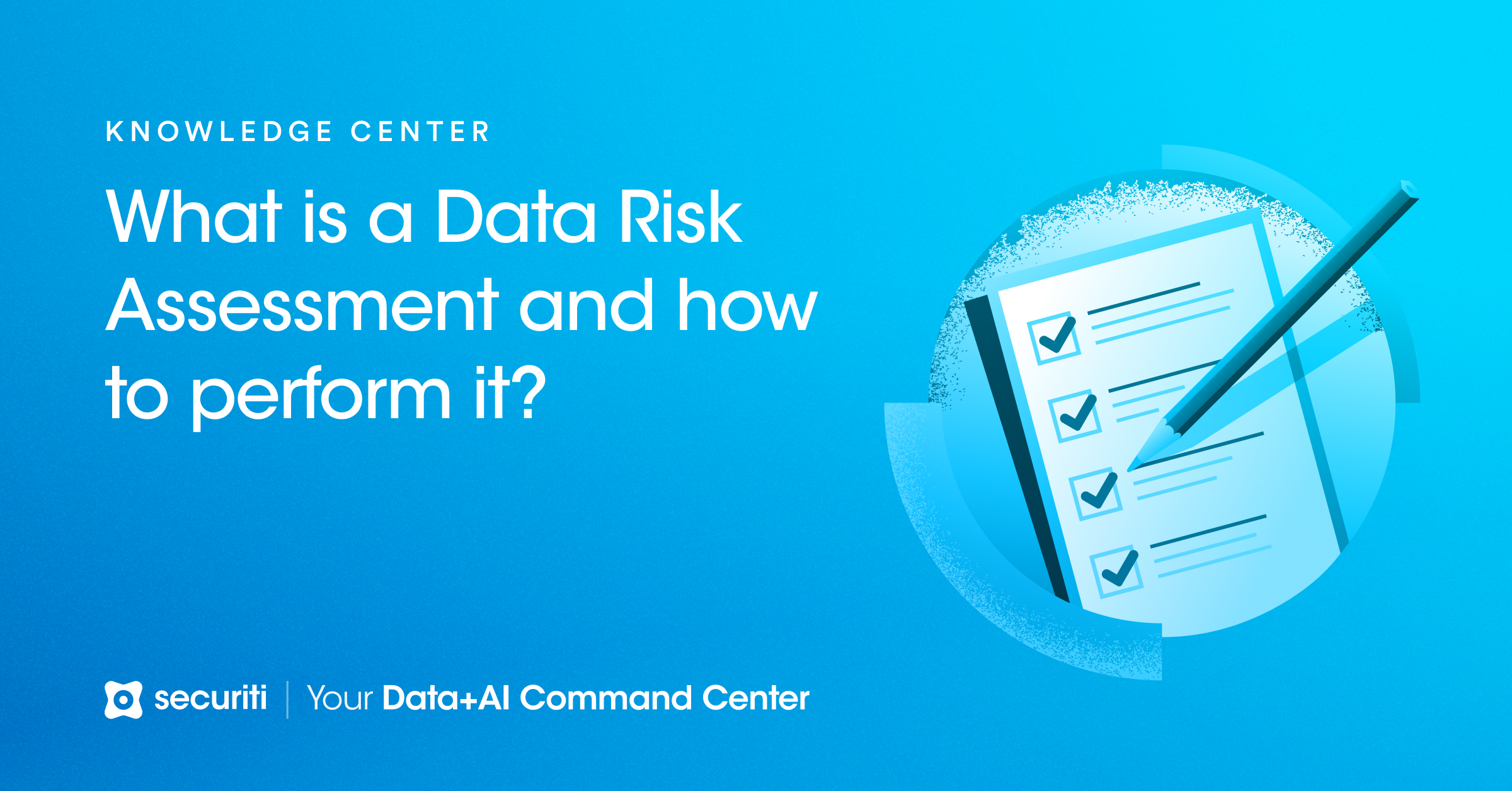 KNOWLEDGE CENTER

What is a Data Risk Assessment and how to perform it?

securiti | Your Data+AI Command Center